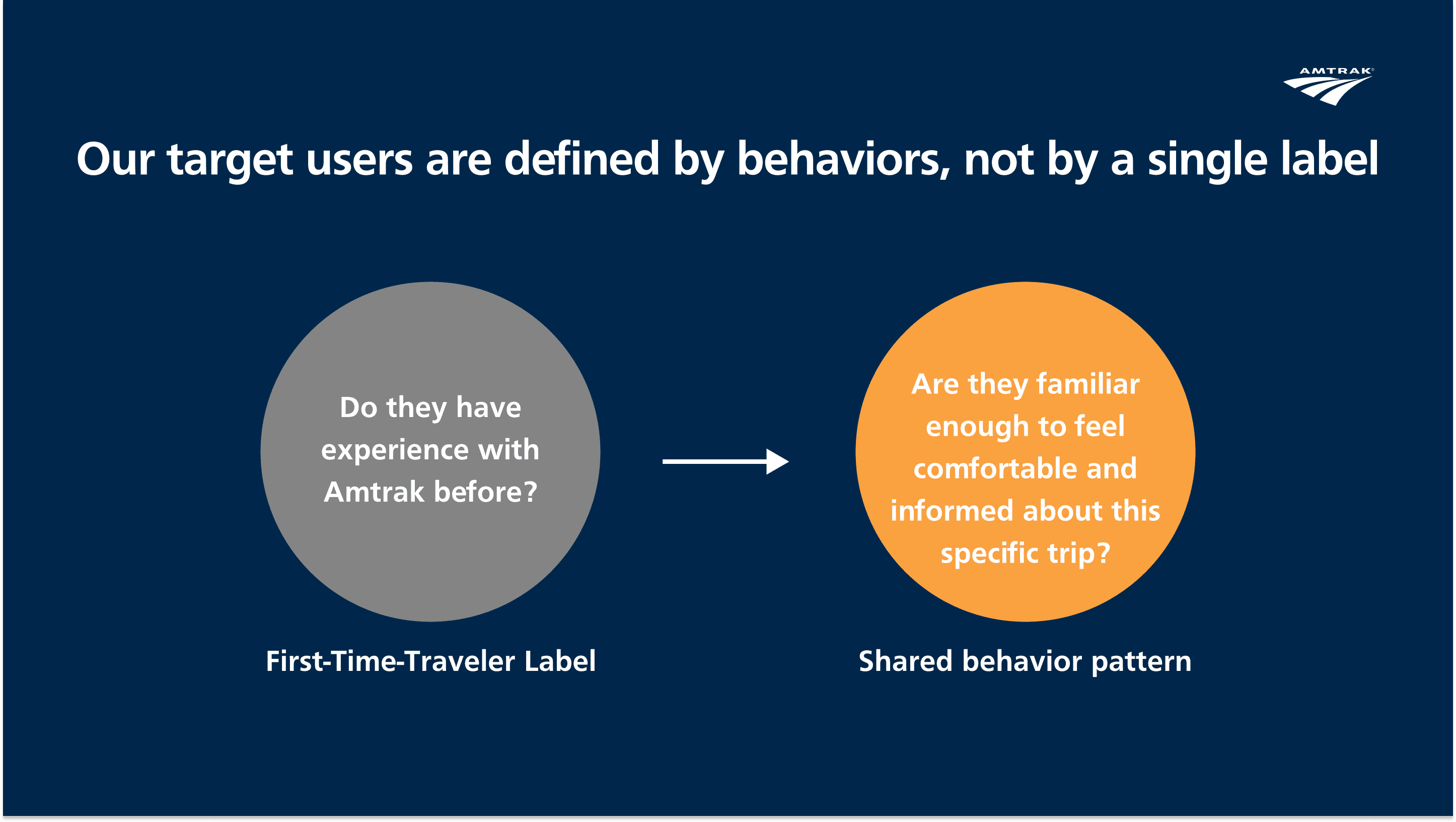 AMTRAK

Our target users are defined by behaviors, not by a single label

Do they have experience with Amtrak before?

First-Time-Traveler Label

Are they familiar enough to feel comfortable and informed about this specific trip?

Shared behavior pattern